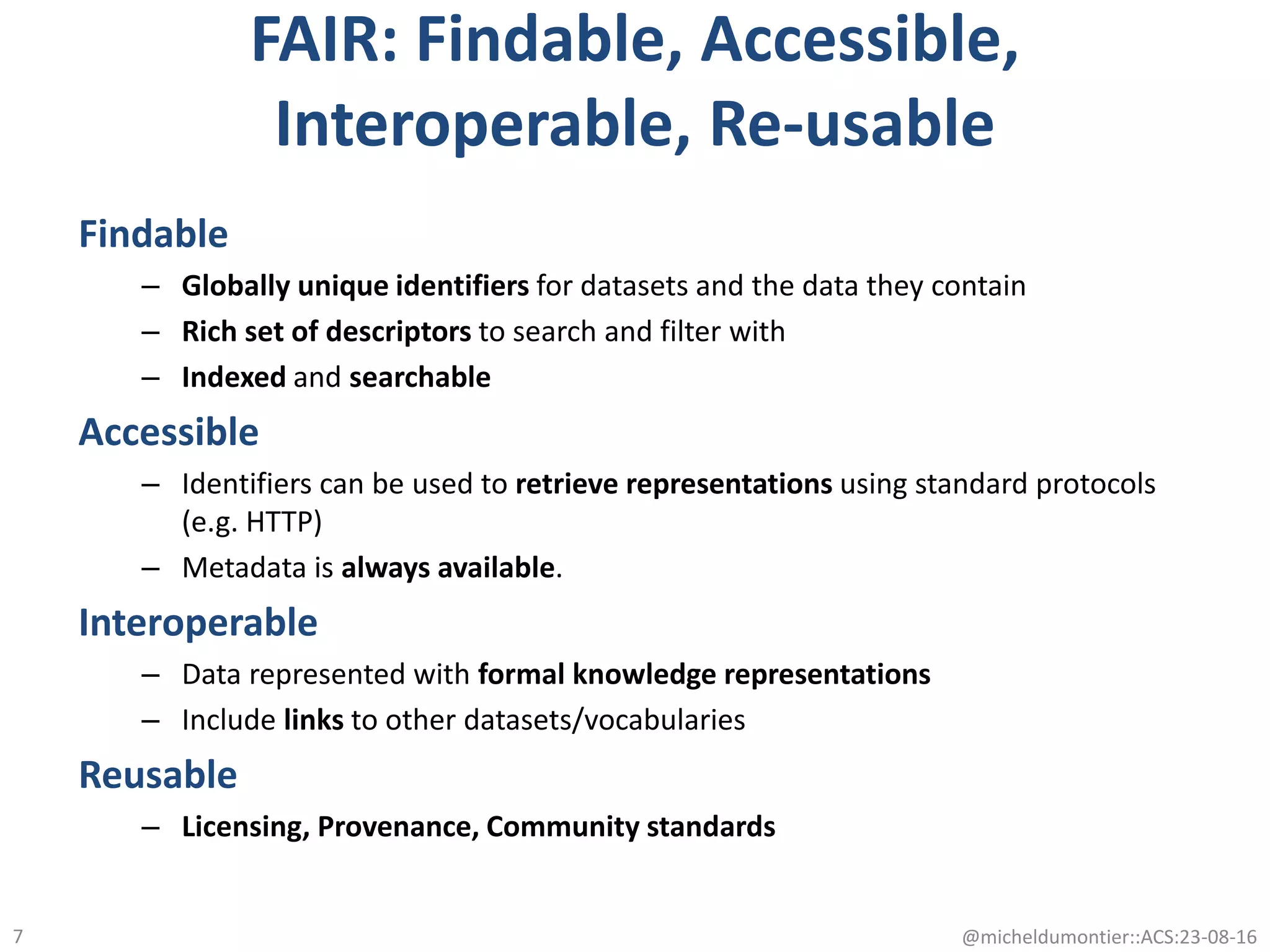 FAIR: Findable, Accessible, Interoperable, Re-usable

Findable
– Globally unique identifiers for datasets and the data they contain
– Rich set of descriptors to search and filter with
– Indexed and searchable

Accessible
– Identifiers can be used to retrieve representations using standard protocols (e.g. HTTP)
– Metadata is always available.

Interoperable
– Data represented with formal knowledge representations
– Include links to other datasets/vocabularies

Reusable
– Licensing, Provenance, Community standards

7

@micheldumontier::ACS:23-08-16